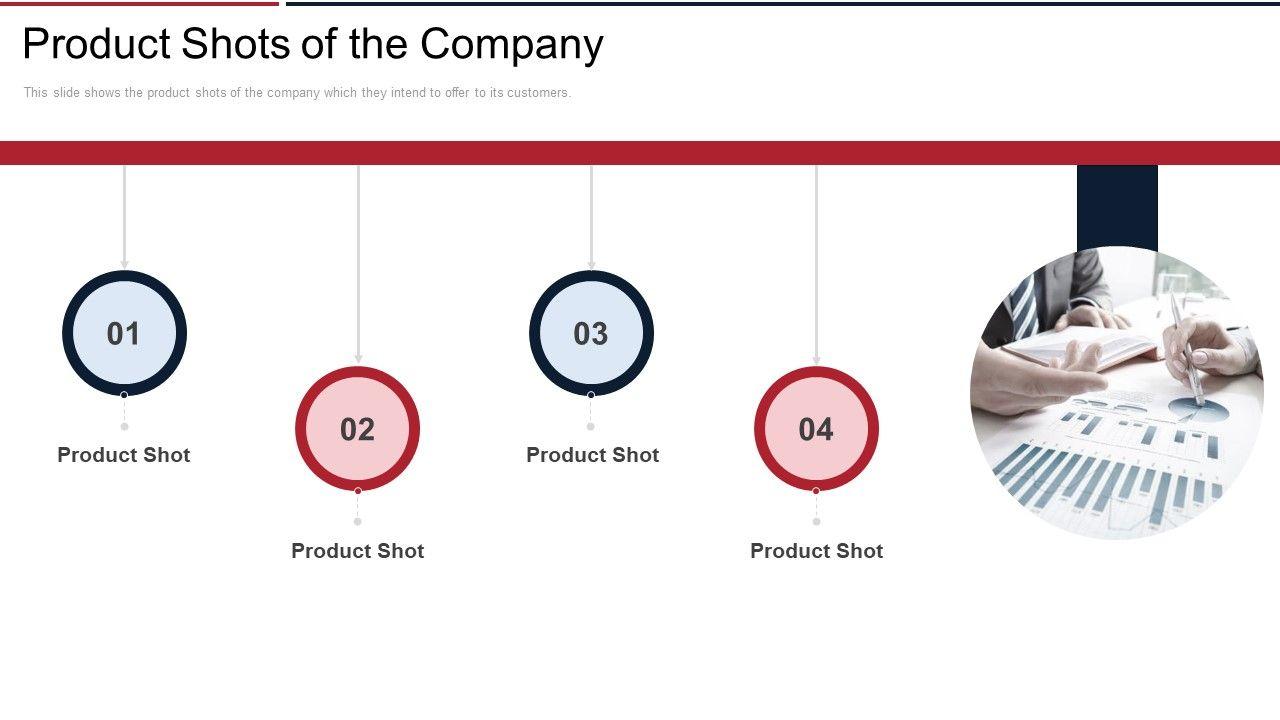 Product Shots of the Company

This slide shows the product shots of the company which they intend to offer to its customers.

01

Product Shot

02

Product Shot

03

Product Shot

04

Product Shot